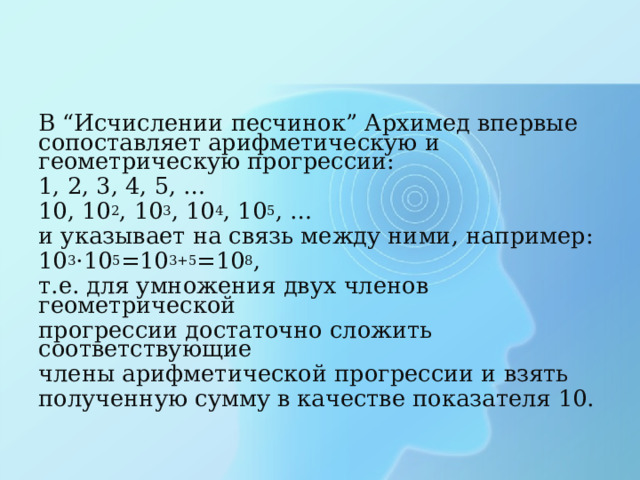 В “Исчислении песчинок” Архимед впервые сопоставляет арифметическую и геометрическую прогрессии:

1, 2, 3, 4, 5, ...

10, $10^2$, $10^3$, $10^4$, $10^5$, ...

и указывает на связь между ними, например:

$10^3 \cdot 10^5 = 10^{3+5} = 10^8$,

т.е. для умножения двух членов геометрической

прогрессии достаточно сложить соответствующие

члены арифметической прогрессии и взять

полученную сумму в качестве показателя 10.